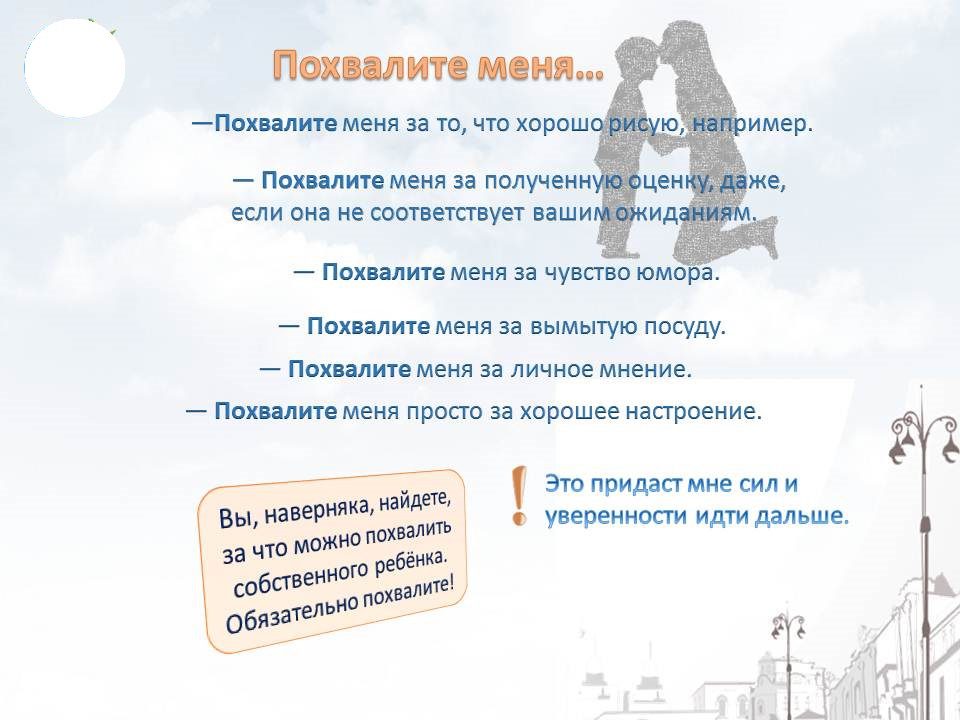 Похвалите меня…

—Похвалите меня за то, что хорошо рисую, например.

— Похвалите меня за полученную оценку, даже, если она не соответствует вашим ожиданиям.

— Похвалите меня за чувство юмора.

— Похвалите меня за вымытую посуду.

— Похвалите меня за личное мнение.

— Похвалите меня просто за хорошее настроение.

Вы, наверняка, найдете, за что можно похвалить собственного ребёнка. Обязательно похвалите!

!

Это придаст мне сил и уверенности идти дальше.